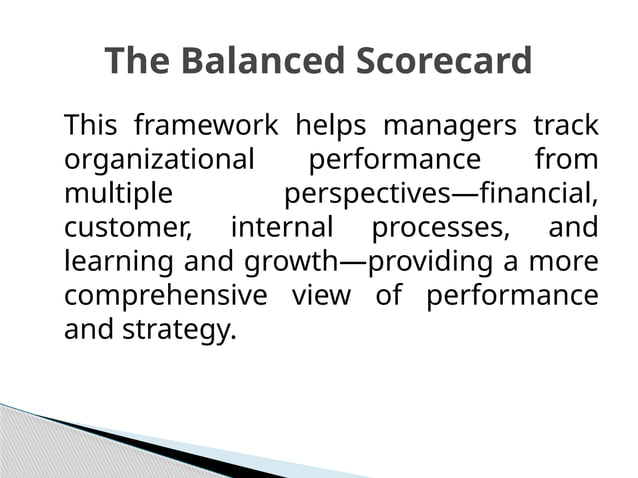 The Balanced Scorecard

This framework helps managers track organizational performance from multiple perspectives—financial, customer, internal processes, and learning and growth—providing a more comprehensive view of performance and strategy.